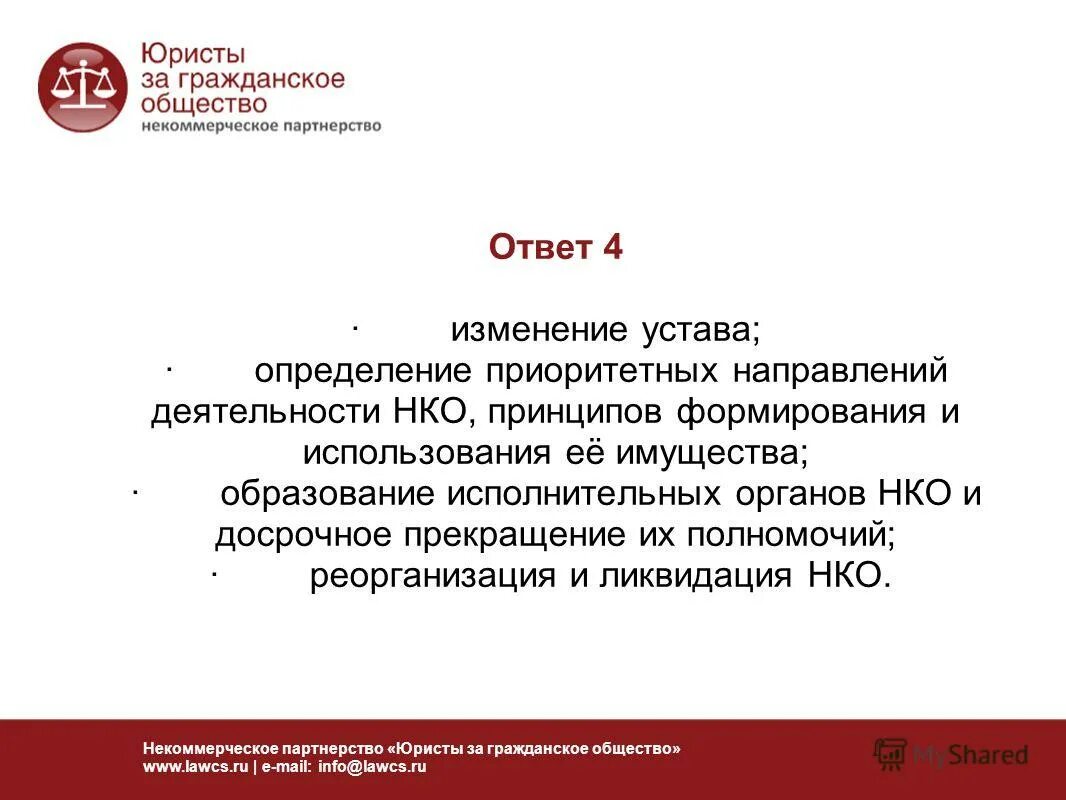 Юристы за гражданское общество
некоммерческое партнерство

Ответ 4

· изменение устава;
· определение приоритетных направлений деятельности НКО, принципов формирования и использования её имущества;
· образование исполнительных органов НКО и досрочное прекращение их полномочий;
· реорганизация и ликвидация НКО.

Некоммерческое партнерство «Юристы за гражданское общество»
www.lawcs.ru | e-mail: info@lawcs.ru

MyShared